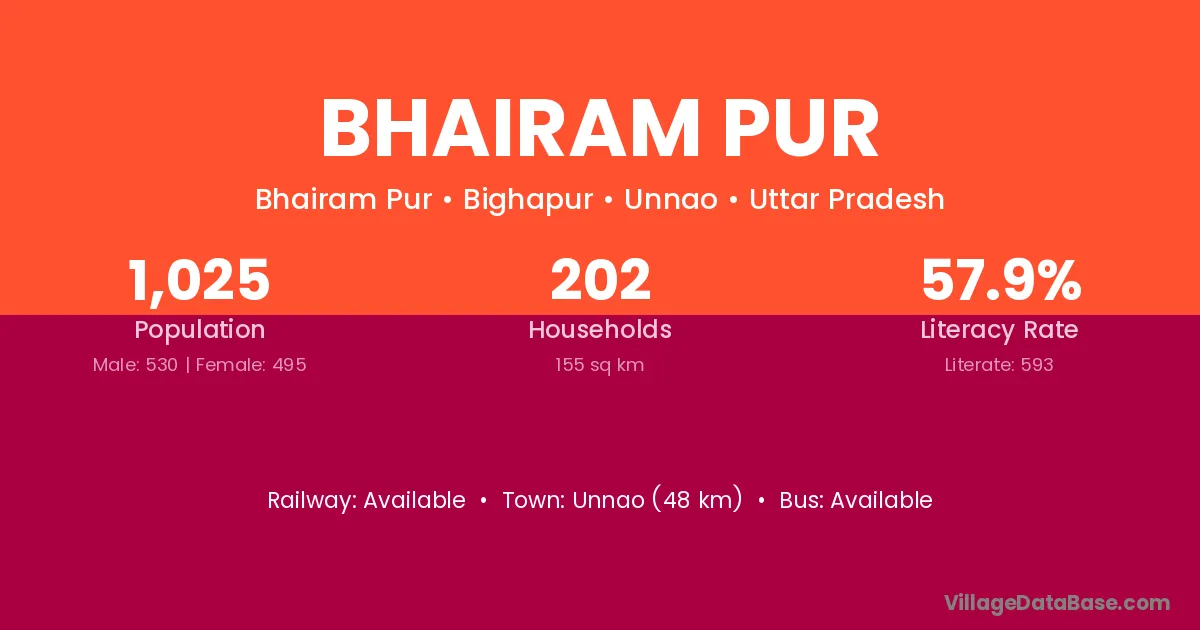 BHAIRAM PUR

Bhairam Pur • Bighapur • Unnao • Uttar Pradesh

1,025
Population
Male: 530 | Female: 495

202
Households
155 sq km

57.9%
Literacy Rate
Literate: 593

Railway: Available • Town: Unnao (48 km) • Bus: Available

VillageDataBase.com